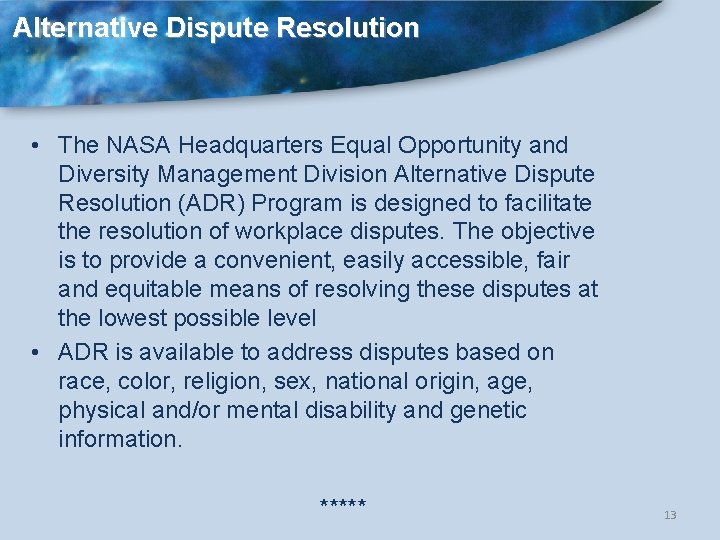 Alternative Dispute Resolution

• The NASA Headquarters Equal Opportunity and Diversity Management Division Alternative Dispute Resolution (ADR) Program is designed to facilitate the resolution of workplace disputes. The objective is to provide a convenient, easily accessible, fair and equitable means of resolving these disputes at the lowest possible level

• ADR is available to address disputes based on race, color, religion, sex, national origin, age, physical and/or mental disability and genetic information.

*****

13